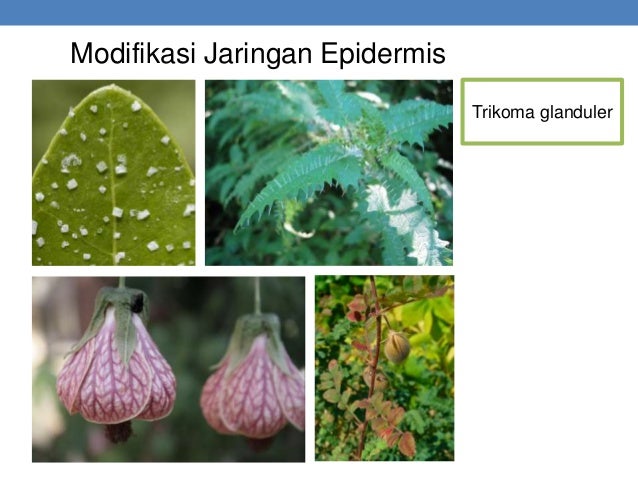 Modifikasi Jaringan Epidermis

Trikoma glanduler